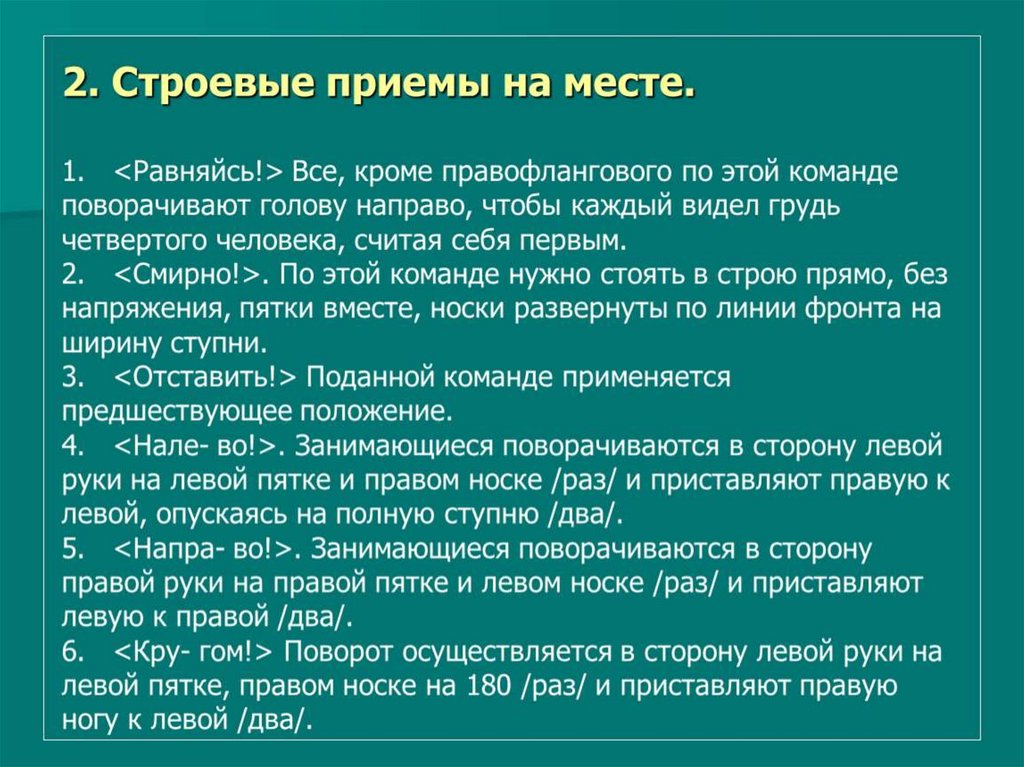 2. Строевые приемы на месте.

1. <Равняйсь!> Все, кроме правофлангового по этой команде поворачивают голову направо, чтобы каждый видел грудь четвертого человека, считая себя первым.
2. <Смирно!>. По этой команде нужно стоять в строю прямо, без напряжения, пятки вместе, носки развернуты по линии фронта на ширину ступни.
3. <Отставить!> Поданной команде применяется предшествующее положение.
4. <Нале- во!>. Занимающиеся поворачиваются в сторону левой руки на левой пятке и правом носке /раз/ и приставляют правую к левой, опускаясь на полную ступню /два/.
5. <Напра- во!>. Занимающиеся поворачиваются в сторону правой руки на правой пятке и левом носке /раз/ и приставляют левую к правой /два/.
6. <Кру- гом!> Поворот осуществляется в сторону левой руки на левой пятке, правом носке на 180 /раз/ и приставляют правую ногу к левой /два/.